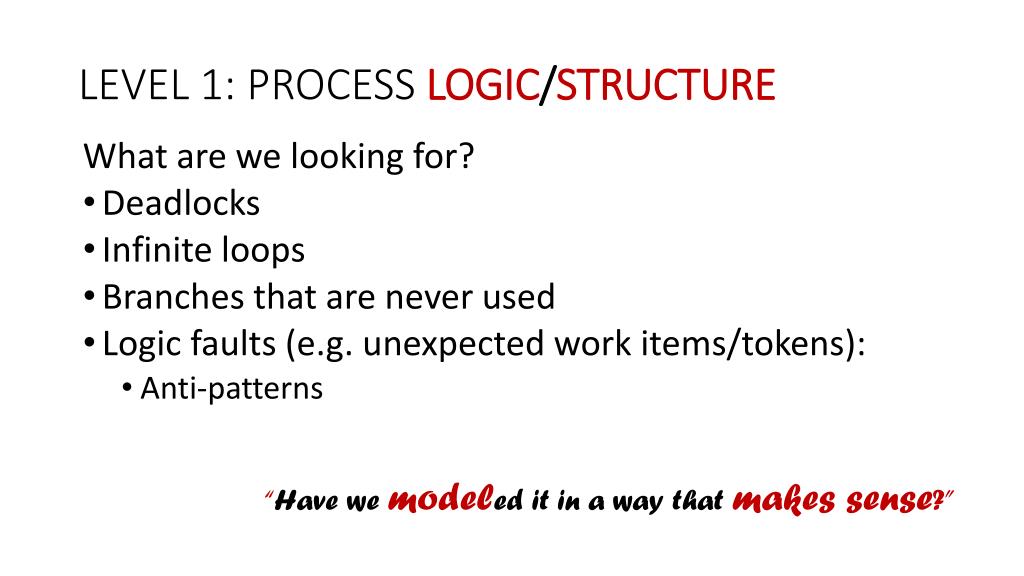 LEVEL 1: PROCESS LOGIC/STRUCTURE

What are we looking for?
• Deadlocks
• Infinite loops
• Branches that are never used
• Logic faults (e.g. unexpected work items/tokens):
  • Anti-patterns

"Have we modeled it in a way that makes sense?"